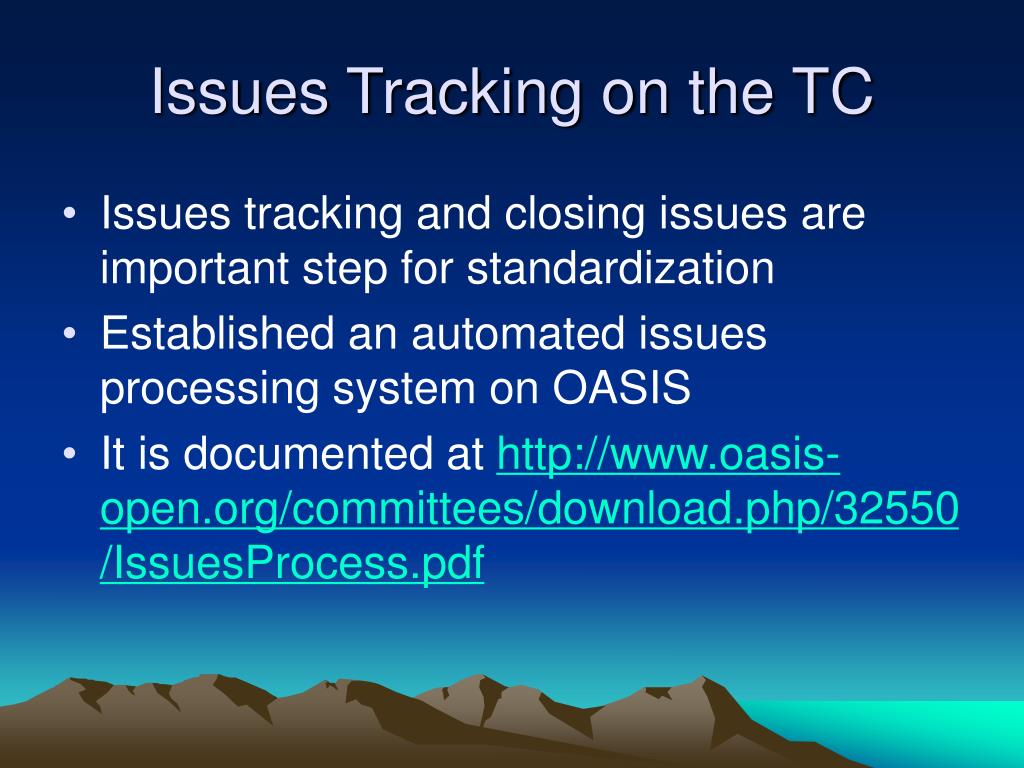 Issues Tracking on the TC

• Issues tracking and closing issues are important step for standardization
• Established an automated issues processing system on OASIS
• It is documented at http://www.oasis-open.org/committees/download.php/32550/IssuesProcess.pdf